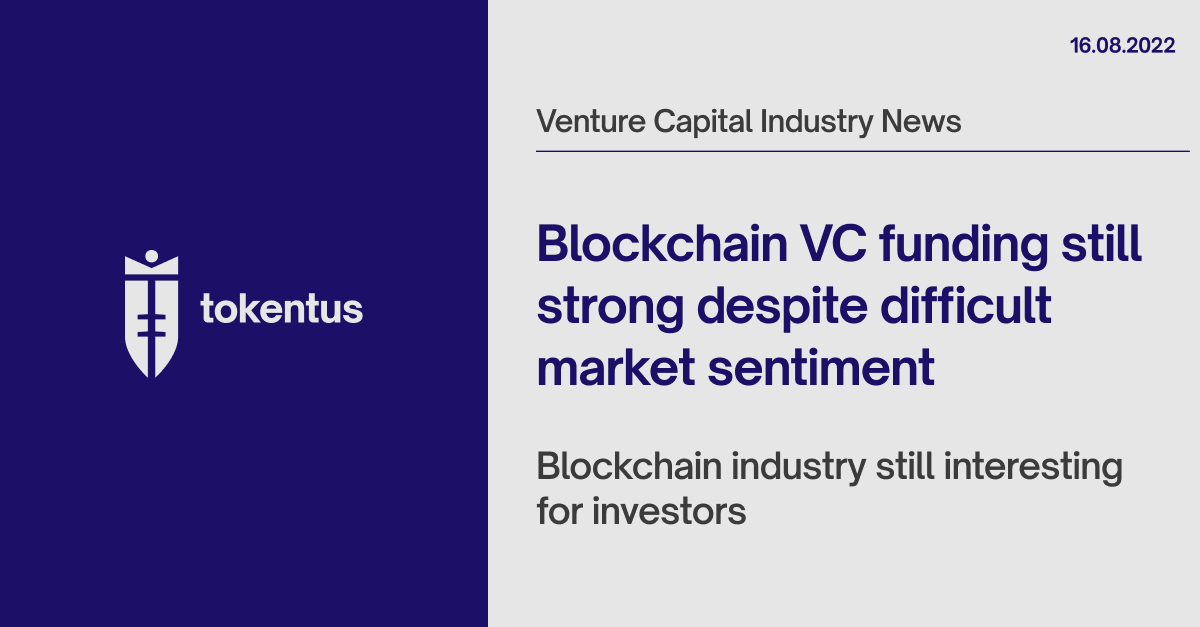 tokentus

16.08.2022

Venture Capital Industry News

Blockchain VC funding still strong despite difficult market sentiment

Blockchain industry still interesting for investors